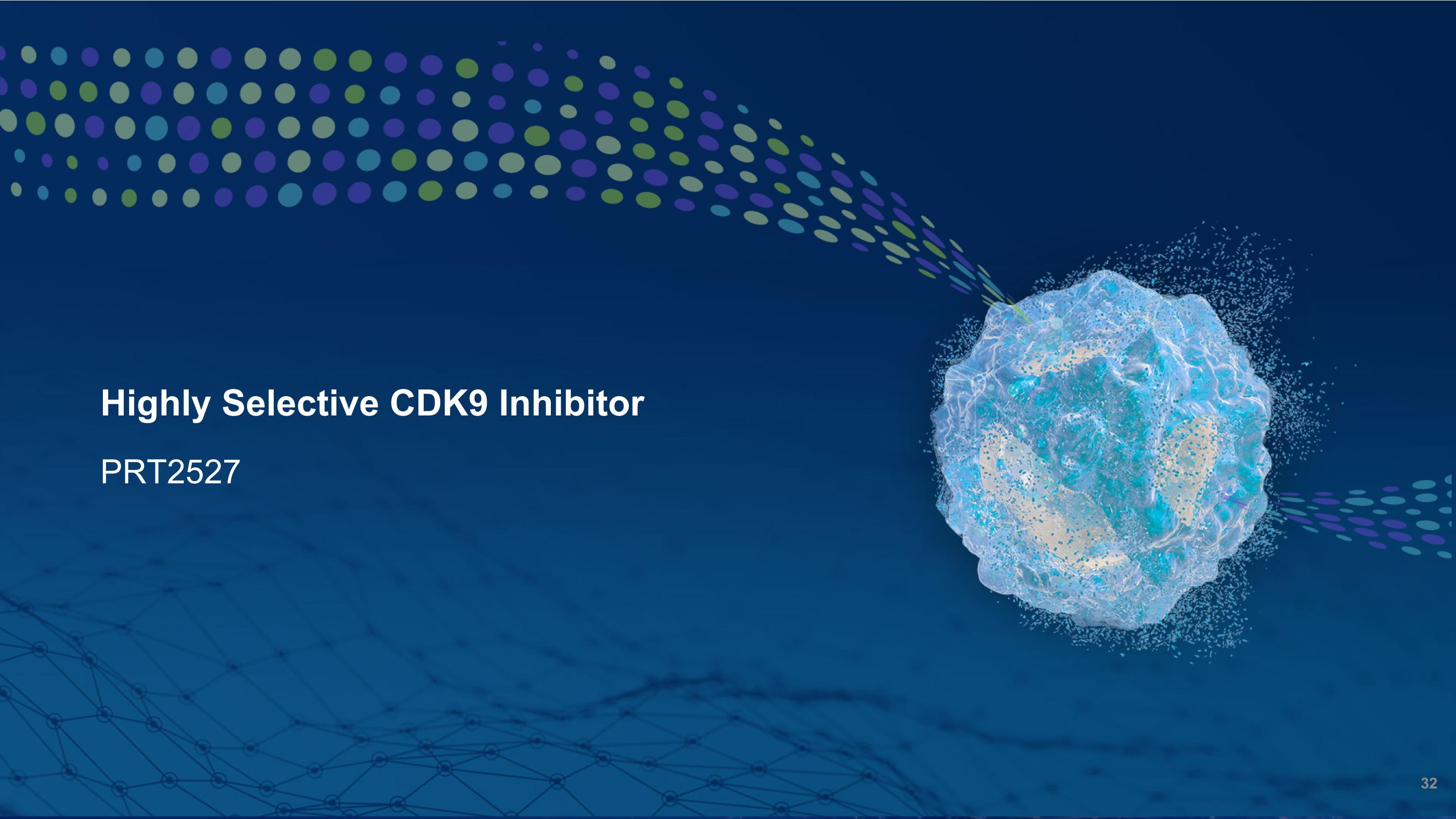 Highly Selective CDK9 Inhibitor

PRT2527

32